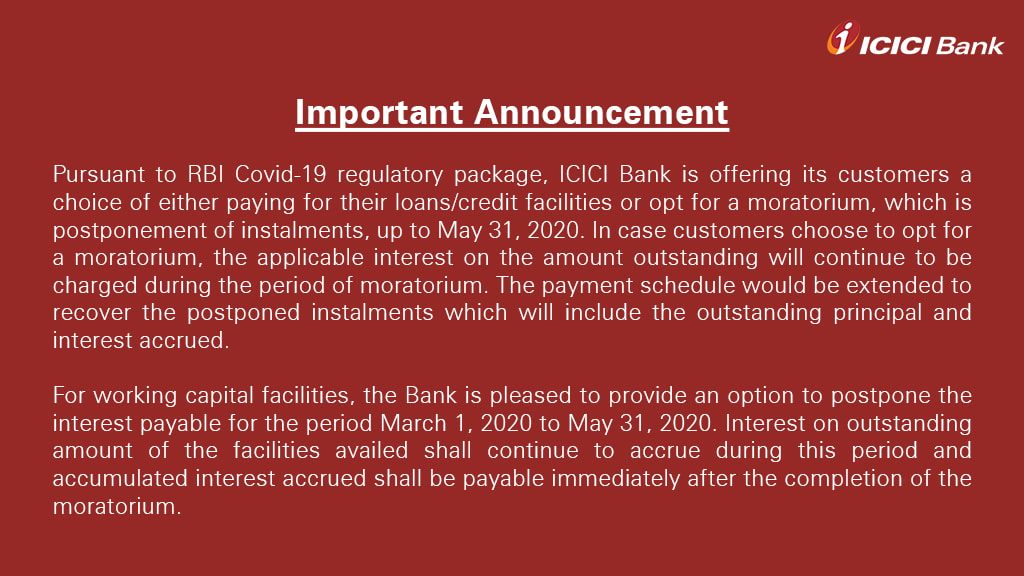 ICICI Bank

Important Announcement

Pursuant to RBI Covid-19 regulatory package, ICICI Bank is offering its customers a choice of either paying for their loans/credit facilities or opt for a moratorium, which is postponement of instalments, up to May 31, 2020. In case customers choose to opt for a moratorium, the applicable interest on the amount outstanding will continue to be charged during the period of moratorium. The payment schedule would be extended to recover the postponed instalments which will include the outstanding principal and interest accrued.

For working capital facilities, the Bank is pleased to provide an option to postpone the interest payable for the period March 1, 2020 to May 31, 2020. Interest on outstanding amount of the facilities availed shall continue to accrue during this period and accumulated interest accrued shall be payable immediately after the completion of the moratorium.